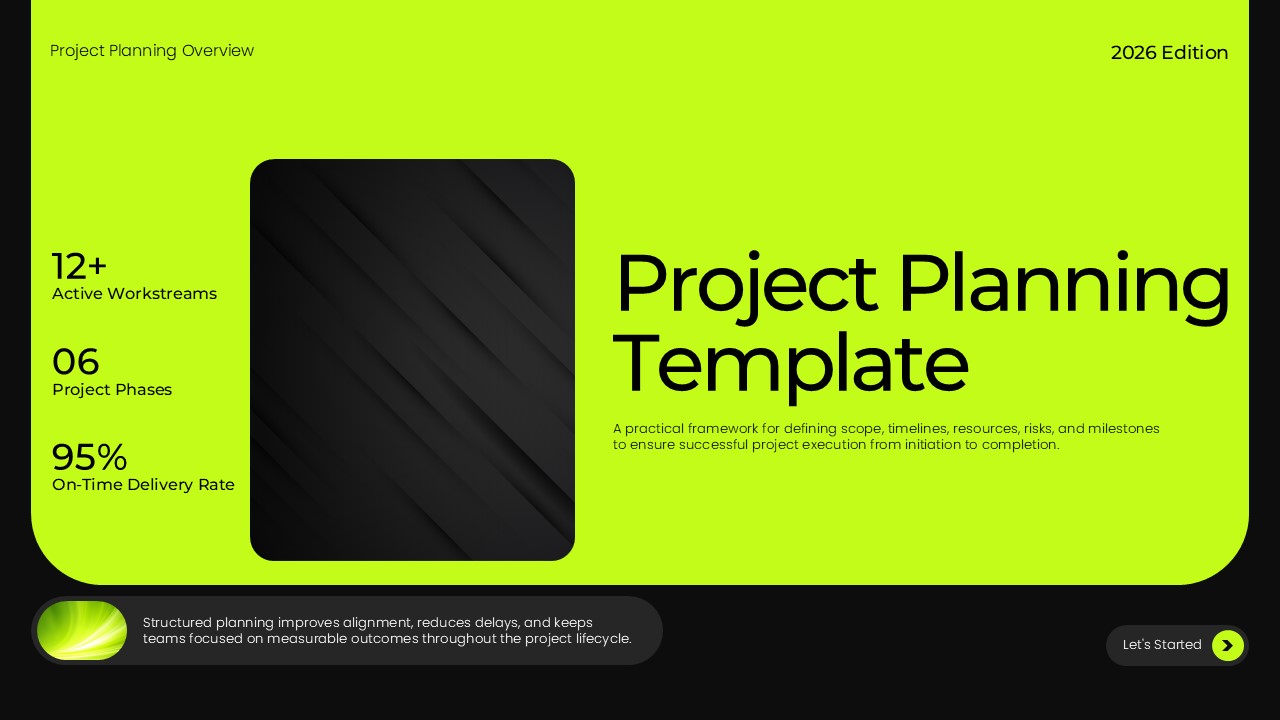 Project Planning Overview

2026 Edition

12+
Active Workstreams

06
Project Phases

95%
On-Time Delivery Rate

Project Planning Template

A practical framework for defining scope, timelines, resources, risks, and milestones to ensure successful project execution from initiation to completion.

Structured planning improves alignment, reduces delays, and keeps teams focused on measurable outcomes throughout the project lifecycle.

Let's Started